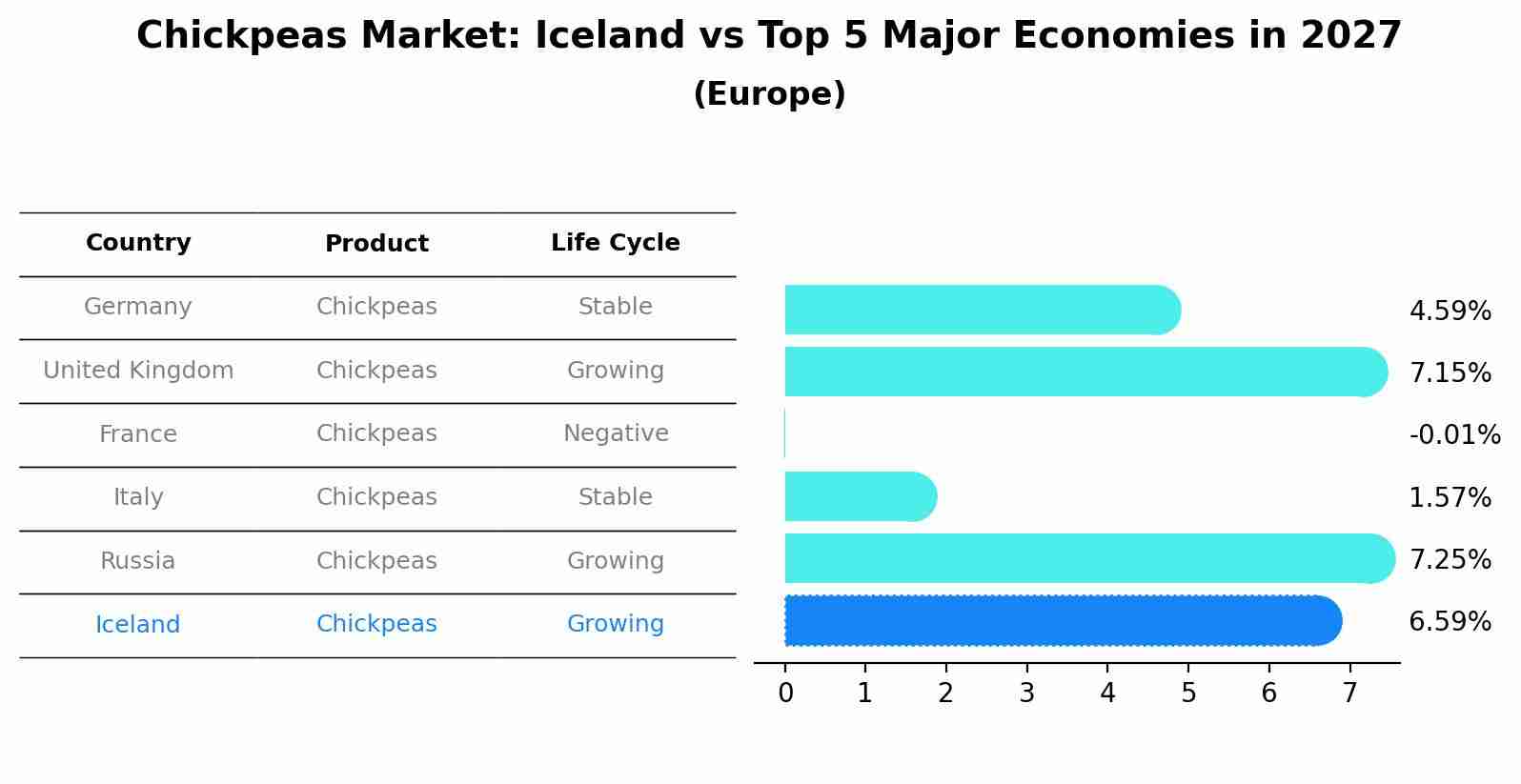 Chickpeas Market: Iceland vs Top 5 Major Economies in 2027
(Europe)

| Country | Product | Life Cycle |
|---|---|---|
| Germany | Chickpeas | Stable |
| United Kingdom | Chickpeas | Growing |
| France | Chickpeas | Negative |
| Italy | Chickpeas | Stable |
| Russia | Chickpeas | Growing |
| Iceland | Chickpeas | Growing |

4.59%
7.15%
-0.01%
1.57%
7.25%
6.59%

0 1 2 3 4 5 6 7